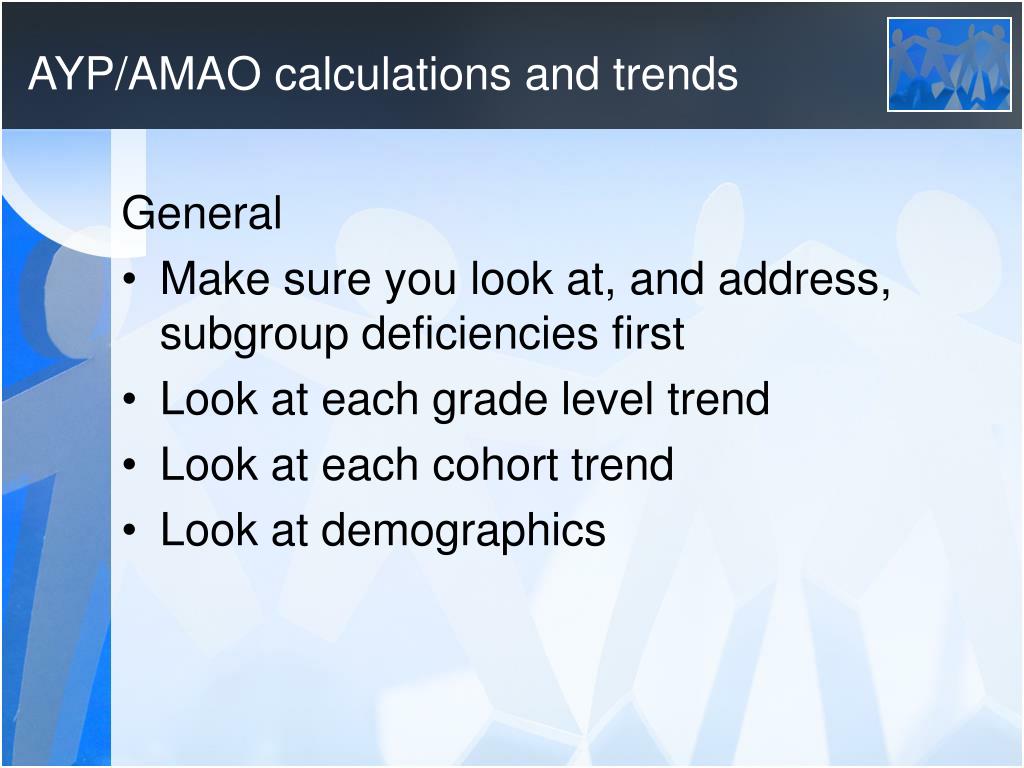 AYP/AMAO calculations and trends

General

• Make sure you look at, and address, subgroup deficiencies first
• Look at each grade level trend
• Look at each cohort trend
• Look at demographics